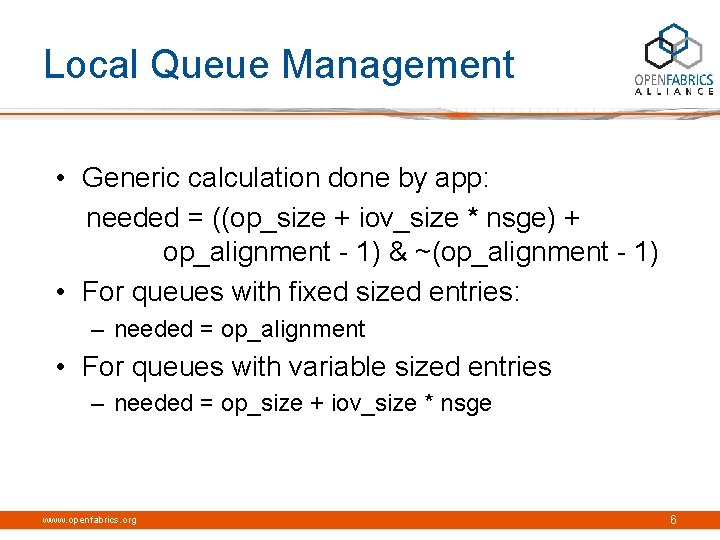 Local Queue Management

OPENFABRICS ALLIANCE

• Generic calculation done by app:
needed = ((op_size + iov_size * nsge) + op_alignment - 1) & ~(op_alignment - 1)

• For queues with fixed sized entries:
– needed = op_alignment

• For queues with variable sized entries
– needed = op_size + iov_size * nsge

www.openfabrics.org

6